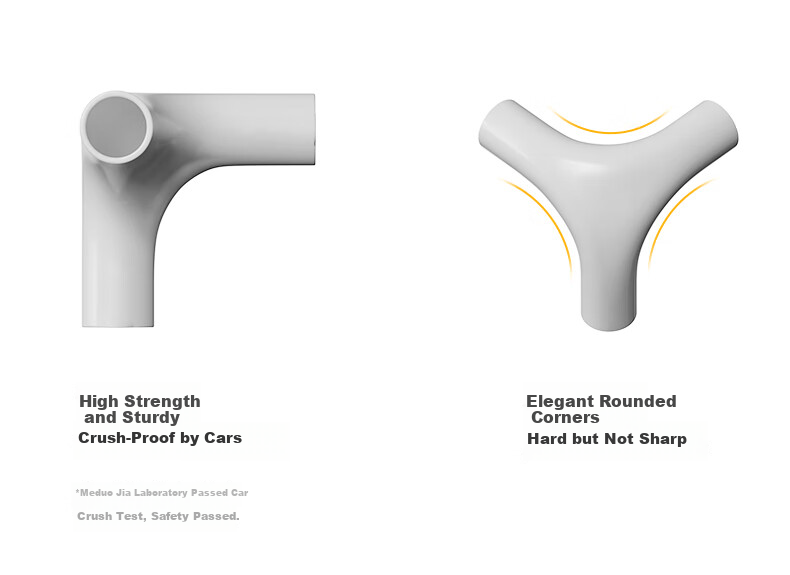 High Strength and Sturdy
Crush-Proof by Cars

*Meduo Jia Laboratory Passed Car Crush Test, Safety Passed.

Elegant Rounded Corners
Hard but Not Sharp